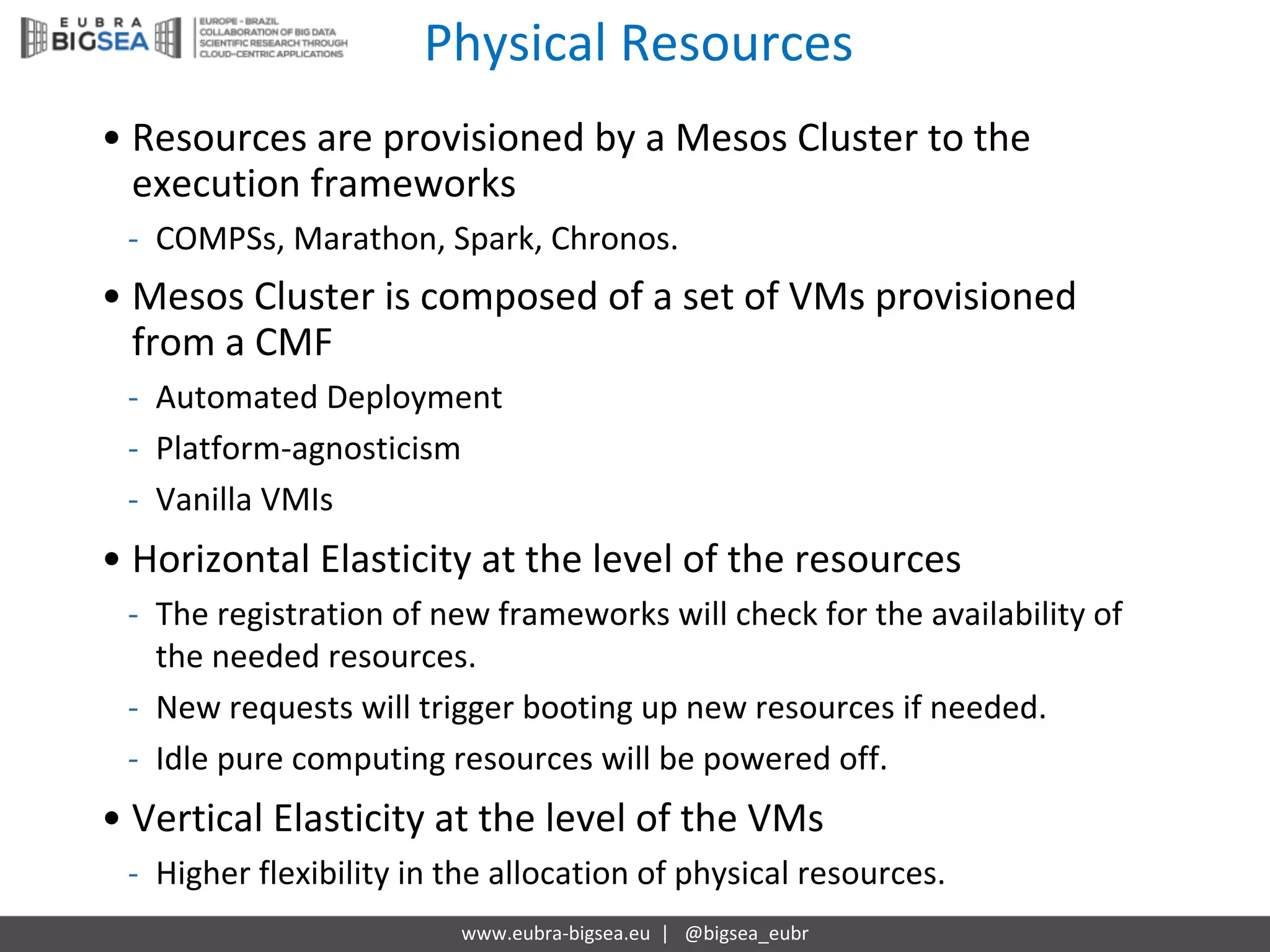 EUBRA BIGSEA

EUROPE - BRAZIL COLLABORATION OF BIG DATA SCIENTIFIC RESEARCH THROUGH CLOUD-CENTRIC APPLICATIONS

Physical Resources

• Resources are provisioned by a Mesos Cluster to the execution frameworks
- COMPSs, Marathon, Spark, Chronos.

• Mesos Cluster is composed of a set of VMs provisioned from a CMF
- Automated Deployment
- Platform-agnosticism
- Vanilla VMIs

• Horizontal Elasticity at the level of the resources
- The registration of new frameworks will check for the availability of the needed resources.
- New requests will trigger booting up new resources if needed.
- Idle pure computing resources will be powered off.

• Vertical Elasticity at the level of the VMs
- Higher flexibility in the allocation of physical resources.

www.eubra-bigsea.eu | @bigsea_eubr